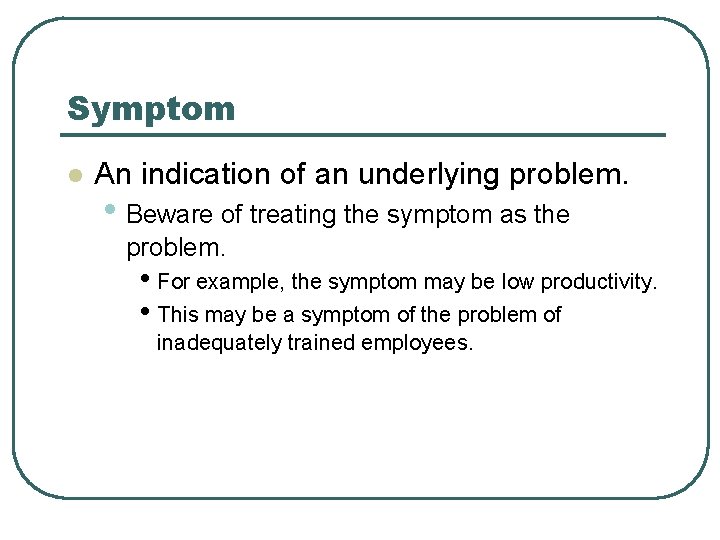 Symptom

- An indication of an underlying problem.
  - Beware of treating the symptom as the problem.
    - For example, the symptom may be low productivity.
    - This may be a symptom of the problem of inadequately trained employees.